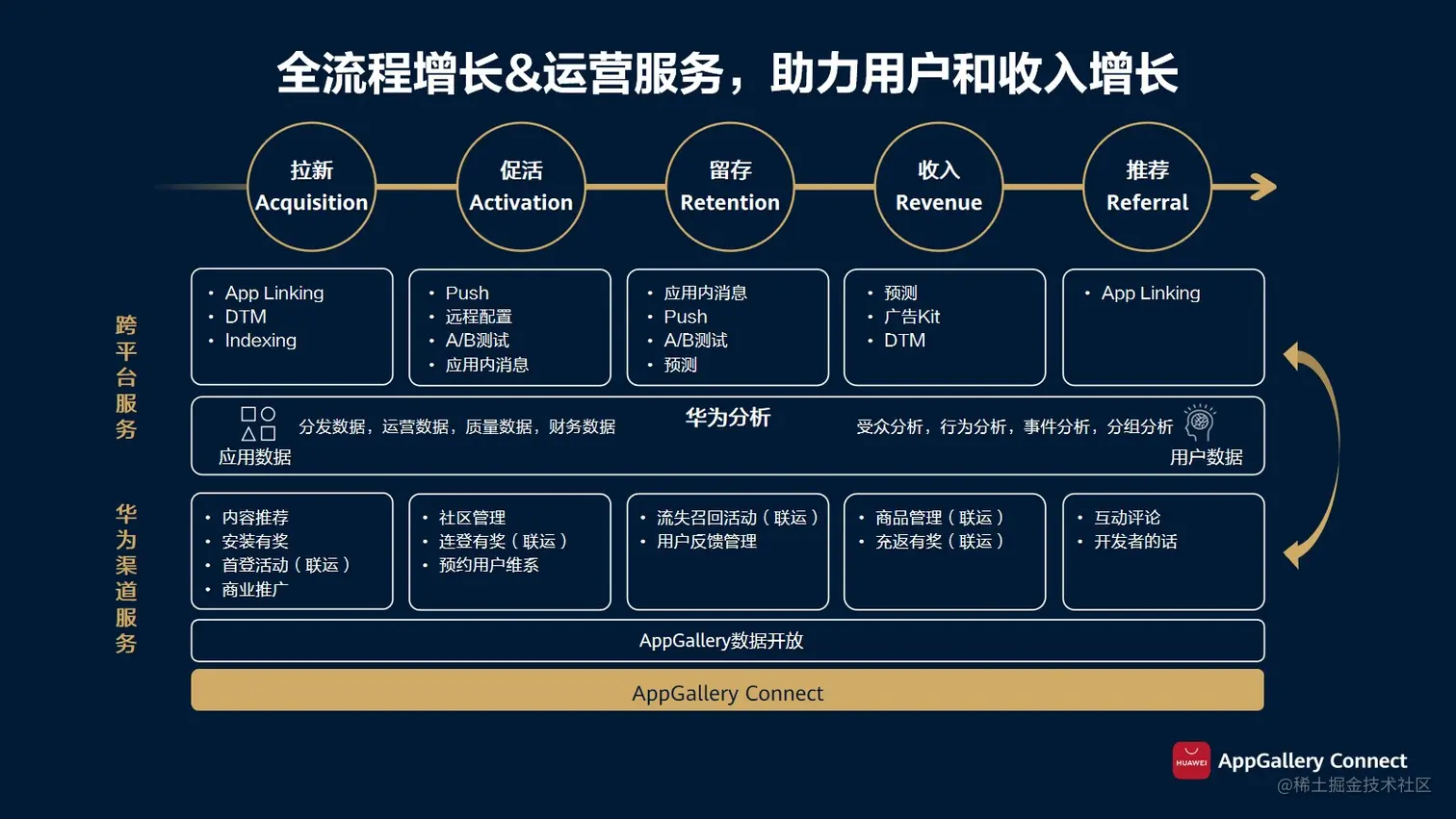 全流程增长&运营服务，助力用户和收入增长

拉新
Acquisition

促活
Activation

留存
Retention

收入
Revenue

推荐
Referral

跨平台服务

• App Linking
• DTM
• Indexing

• Push
• 远程配置
• A/B测试
• 应用内消息

• 应用内消息
• Push
• A/B测试
• 预测

• 预测
• 广告Kit
• DTM

• App Linking

应用数据
分发数据，运营数据，质量数据，财务数据
华为分析
受众分析，行为分析，事件分析，分组分析
用户数据

华为渠道服务

• 内容推荐
• 安装有奖
• 首登活动（联运）
• 商业推广

• 社区管理
• 连登有奖（联运）
• 预约用户维系

• 流失召回活动（联运）
• 用户反馈管理

• 商品管理（联运）
• 充返有奖（联运）

• 互动评论
• 开发者的话

AppGallery数据开放

AppGallery Connect

HUAWEI AppGallery Connect
@稀土掘金技术社区